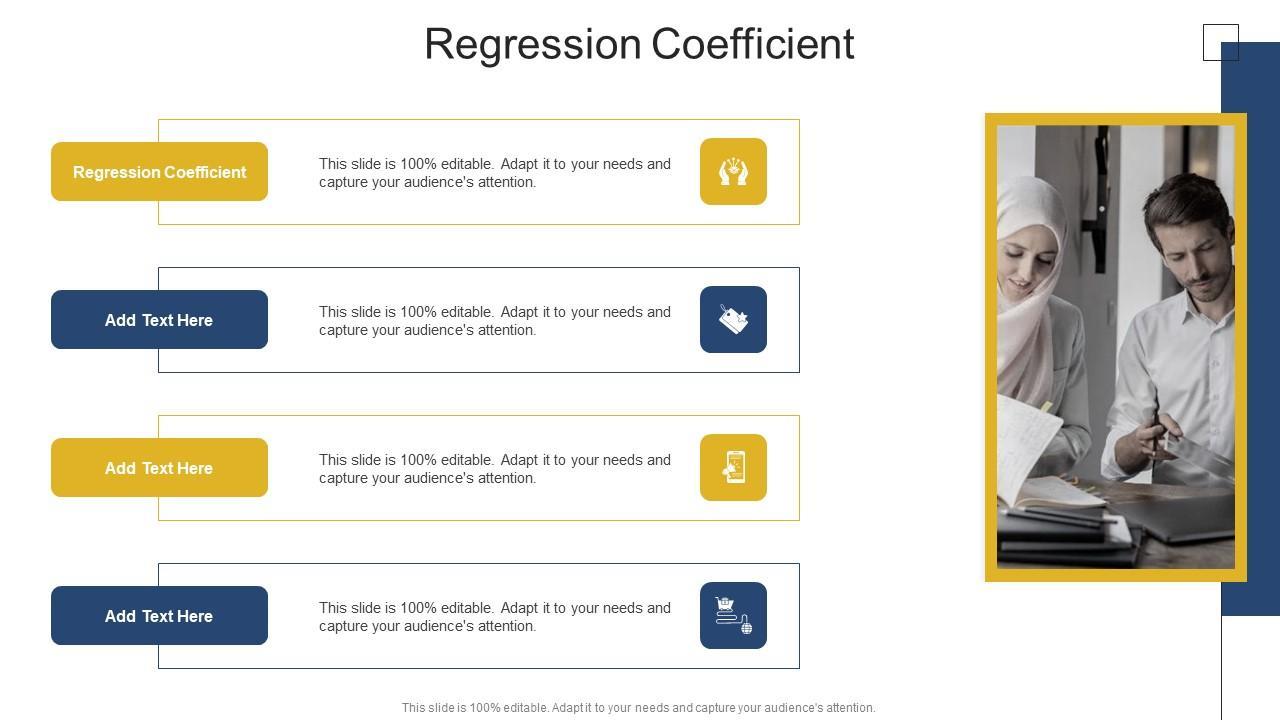 Regression Coefficient

Regression Coefficient

This slide is 100% editable. Adapt it to your needs and capture your audience's attention.

Add Text Here

This slide is 100% editable. Adapt it to your needs and capture your audience's attention.

Add Text Here

This slide is 100% editable. Adapt it to your needs and capture your audience's attention.

Add Text Here

This slide is 100% editable. Adapt it to your needs and capture your audience's attention.

This slide is 100% editable. Adapt it to your needs and capture your audience's attention.